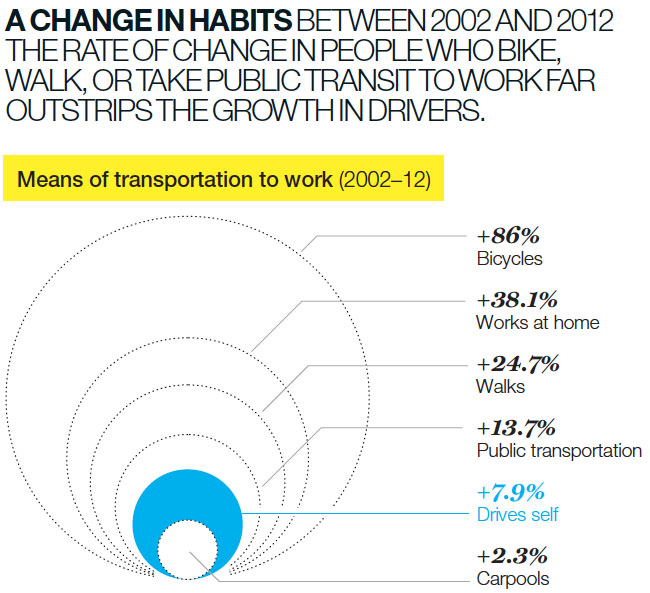 A CHANGE IN HABITS BETWEEN 2002 AND 2012 THE RATE OF CHANGE IN PEOPLE WHO BIKE, WALK, OR TAKE PUBLIC TRANSIT TO WORK FAR OUTSTRIPS THE GROWTH IN DRIVERS.

Means of transportation to work (2002–12)

+86%
Bicycles

+38.1%
Works at home

+24.7%
Walks

+13.7%
Public transportation

+7.9%
Drives self

+2.3%
Carpools